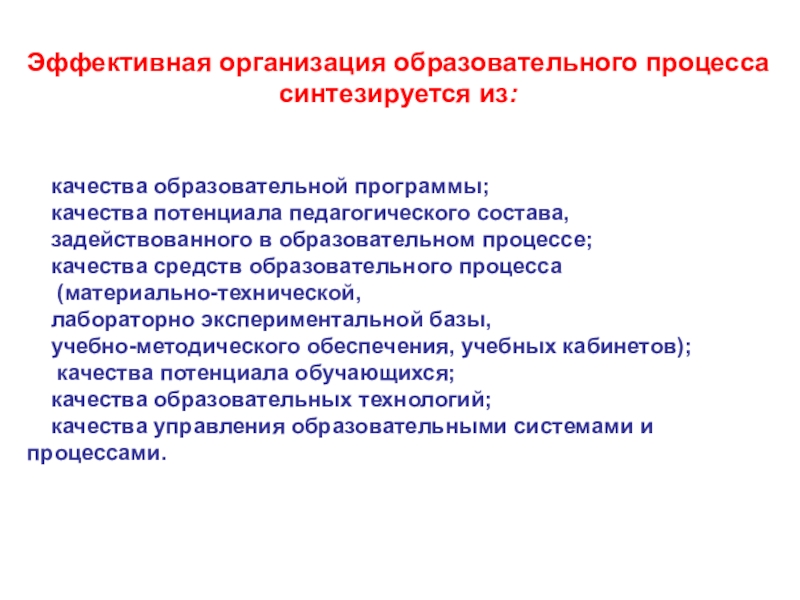 Эффективная организация образовательного процесса синтезируется из:

качества образовательной программы;
качества потенциала педагогического состава, задействованного в образовательном процессе;
качества средств образовательного процесса (материально-технической, лабораторно экспериментальной базы, учебно-методического обеспечения, учебных кабинетов);
качества потенциала обучающихся;
качества образовательных технологий;
качества управления образовательными системами и процессами.